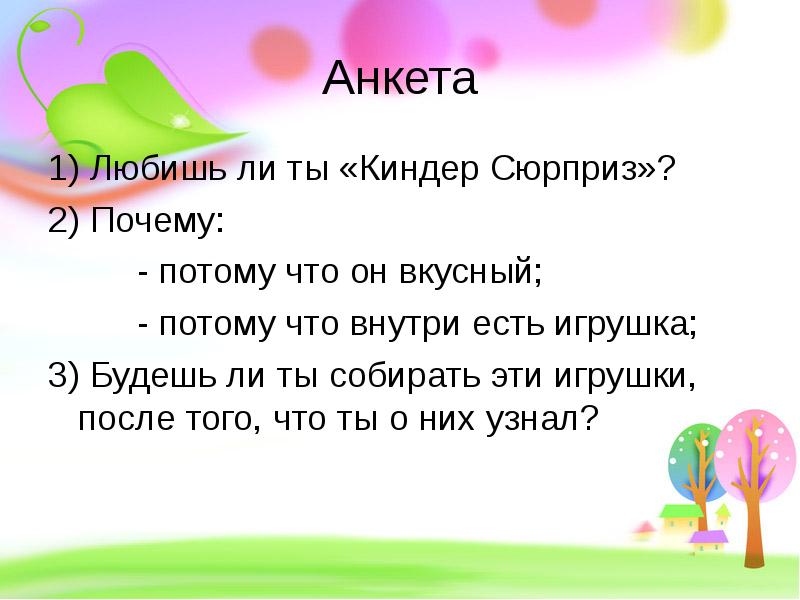 Анкета

1) Любишь ли ты «Киндер Сюрприз»?

2) Почему:

- потому что он вкусный;

- потому что внутри есть игрушка;

3) Будешь ли ты собирать эти игрушки, после того, что ты о них узнал?